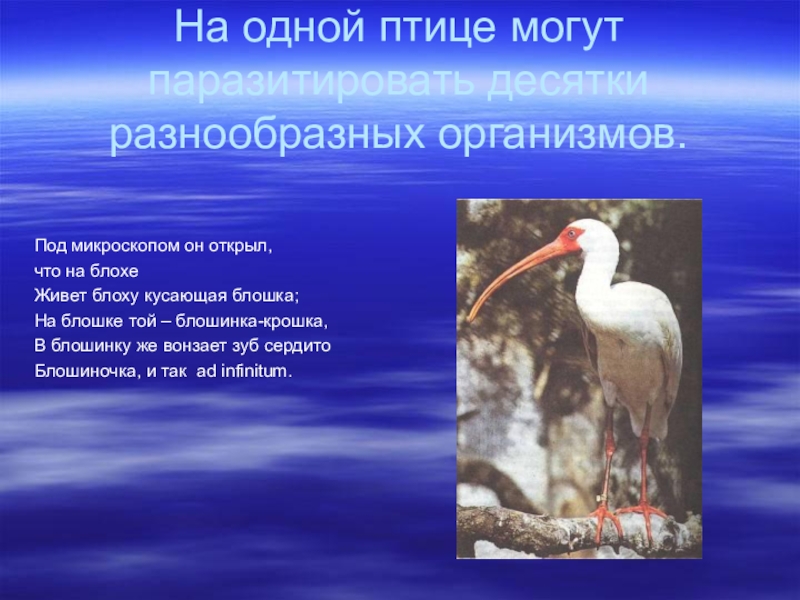 На одной птице могут паразитировать десятки разнообразных организмов.

Под микроскопом он открыл,
что на блохе
Живет блоху кусающая блошка;
На блошке той – блошинка-крошка,
В блошинку же вонзает зуб сердито
Блошиночка, и так ad infinitum.